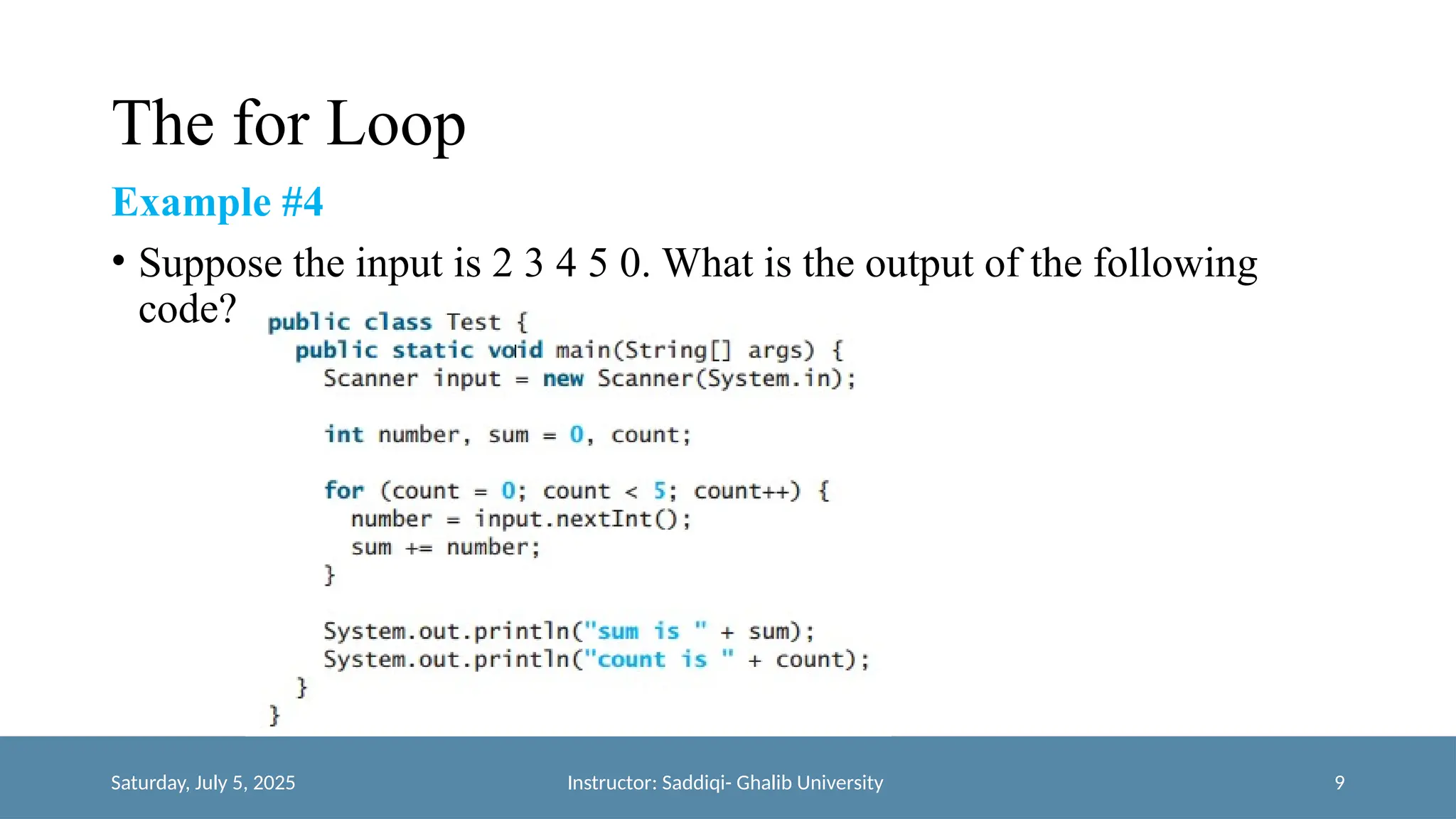 The for Loop

Example #4

• Suppose the input is 2 3 4 5 0. What is the output of the following code?

public class Test {
  public static void main(String[] args) {
    Scanner input = new Scanner(System.in);

    int number, sum = 0, count;

    for (count = 0; count < 5; count++) {
      number = input.nextInt();
      sum += number;
    }

    System.out.println("sum is " + sum);
    System.out.println("count is " + count);
  }
}

Saturday, July 5, 2025

Instructor: Saddiqi- Ghalib University

9